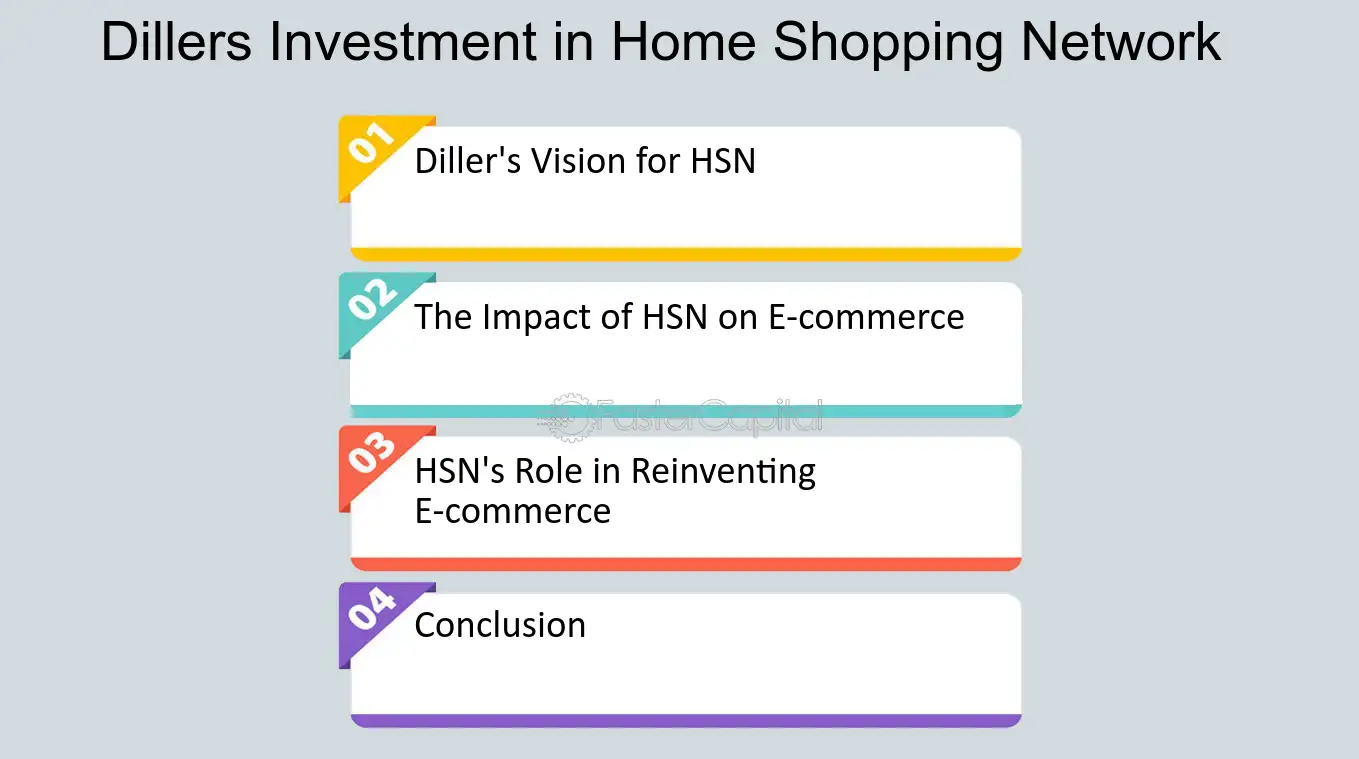 Dillers Investment in Home Shopping Network

01 Diller's Vision for HSN

02 The Impact of HSN on E-commerce

03 HSN's Role in Reinventing E-commerce

04 Conclusion

FasterCapital